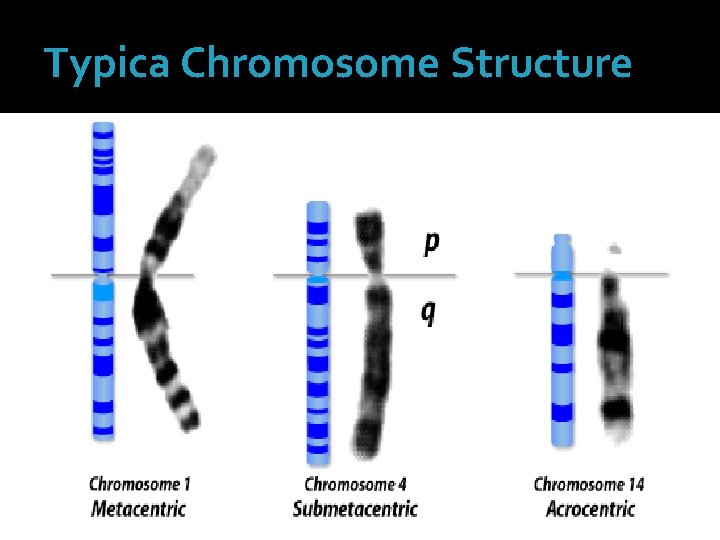 Typica Chromosome Structure

p

q

Chromosome 1
Metacentric

Chromosome 4
Submetacentric

Chromosome 14
Acrocentric